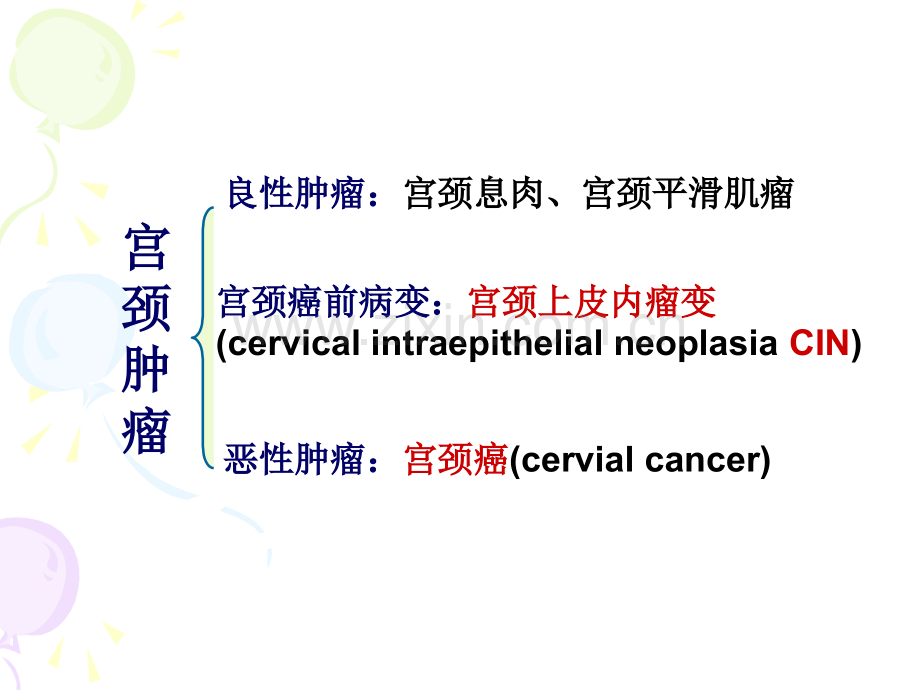 宫颈肿瘤

良性肿瘤：宫颈息肉、宫颈平滑肌瘤

宫颈癌前病变：宫颈上皮内瘤变
(cervical intraepithelial neoplasia CIN)

恶性肿瘤：宫颈癌(cervial cancer)

www.zixin.com.cn